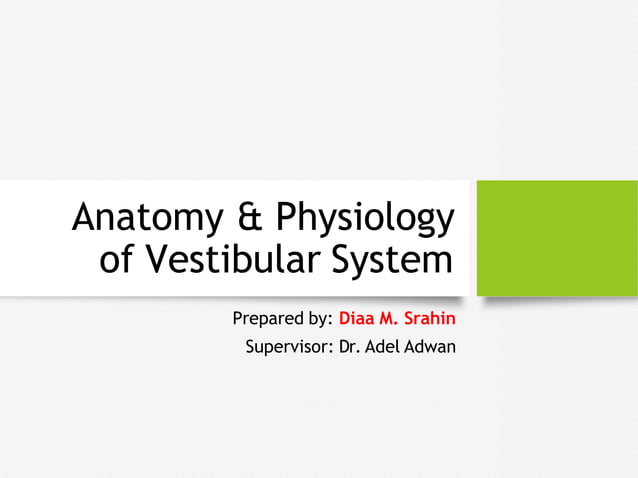 Anatomy & Physiology of Vestibular System

Prepared by: Diaa M. Srahin
Supervisor: Dr. Adel Adwan